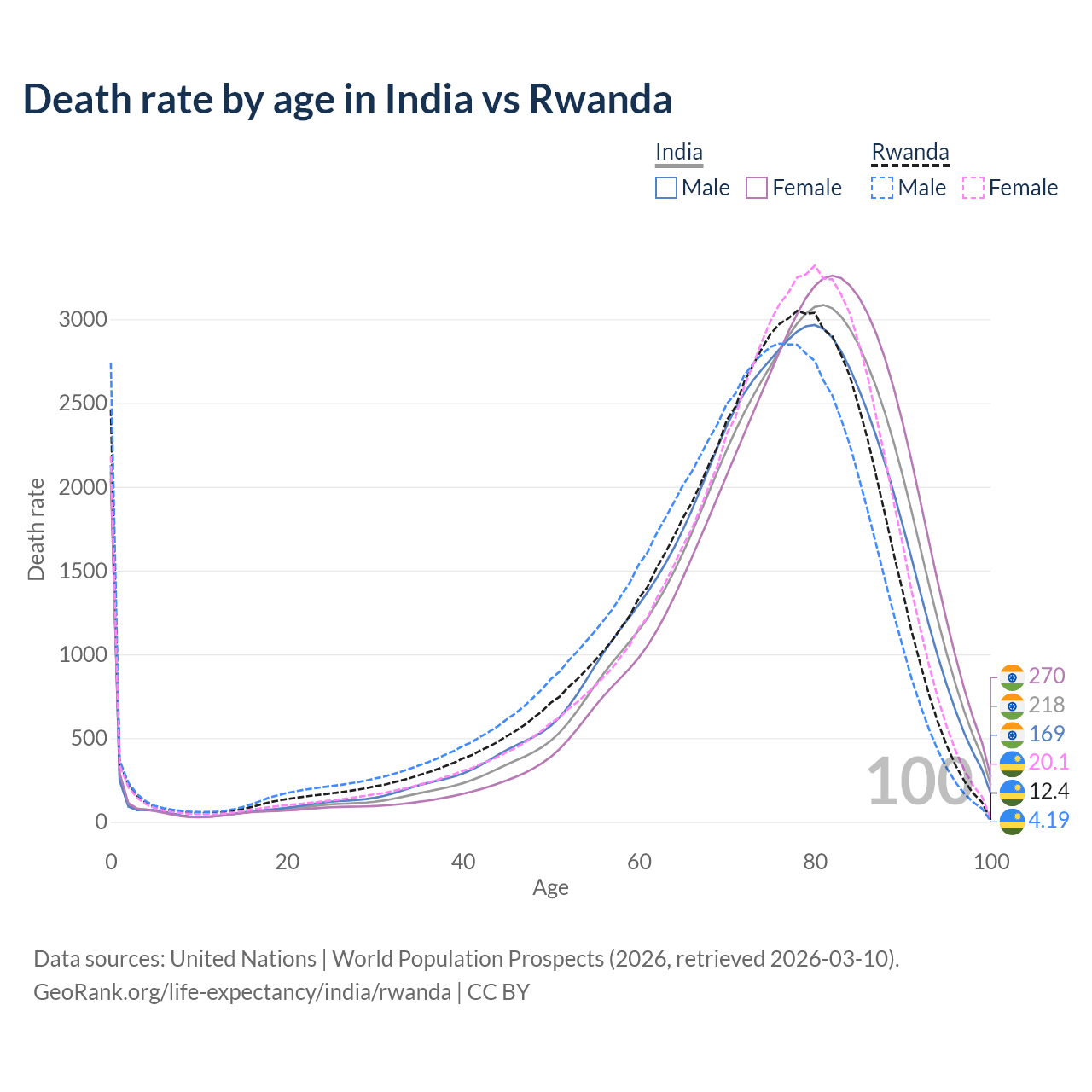 Death rate by age in India vs Rwanda

India
Male Female

Rwanda
Male Female

Death rate

3000
2500
2000
1500
1000
500
0

0 20 40 60 80 100

Age

100

270
218
169
20.1
12.4
4.19

Data sources: United Nations | World Population Prospects (2026, retrieved 2026-03-10).
GeoRank.org/life-expectancy/india/rwanda | CC BY